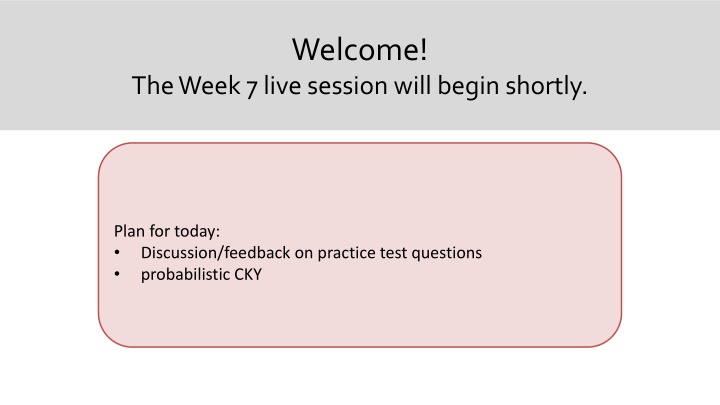 Welcome!
The Week 7 live session will begin shortly.

Plan for today:
• Discussion/feedback on practice test questions
• probabilistic CKY